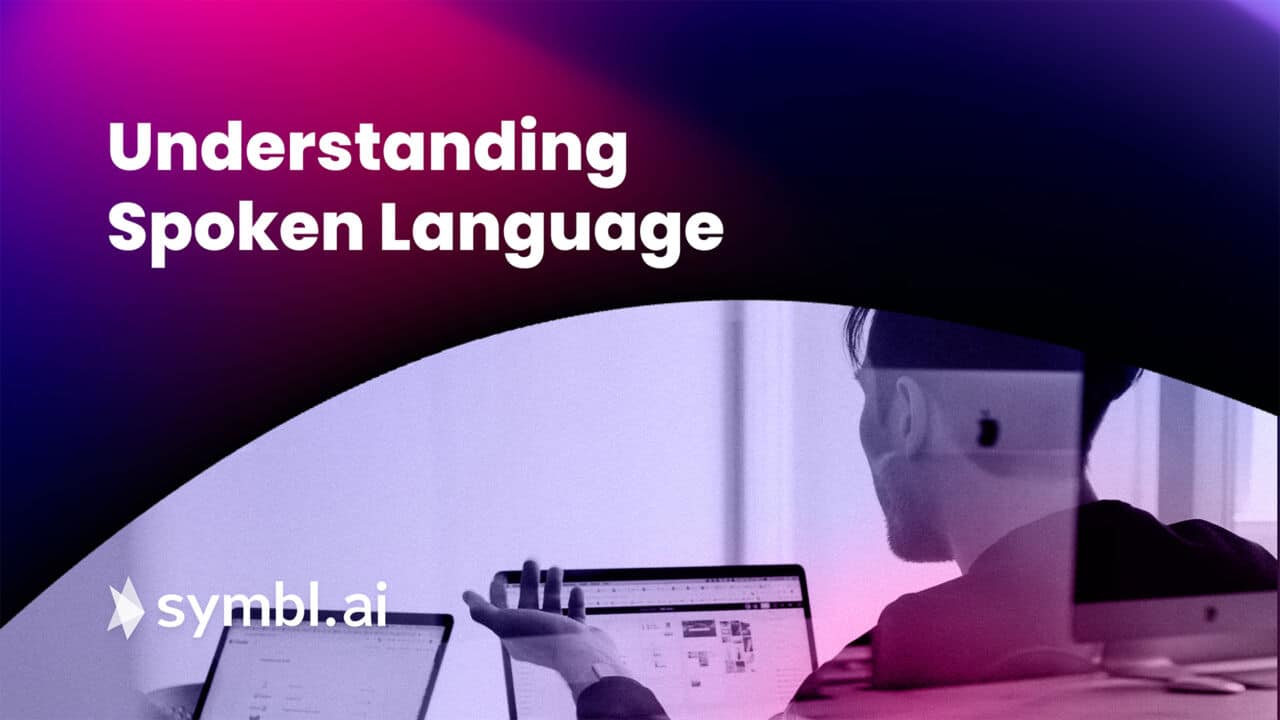 Understanding
Spoken Language

symbl.ai